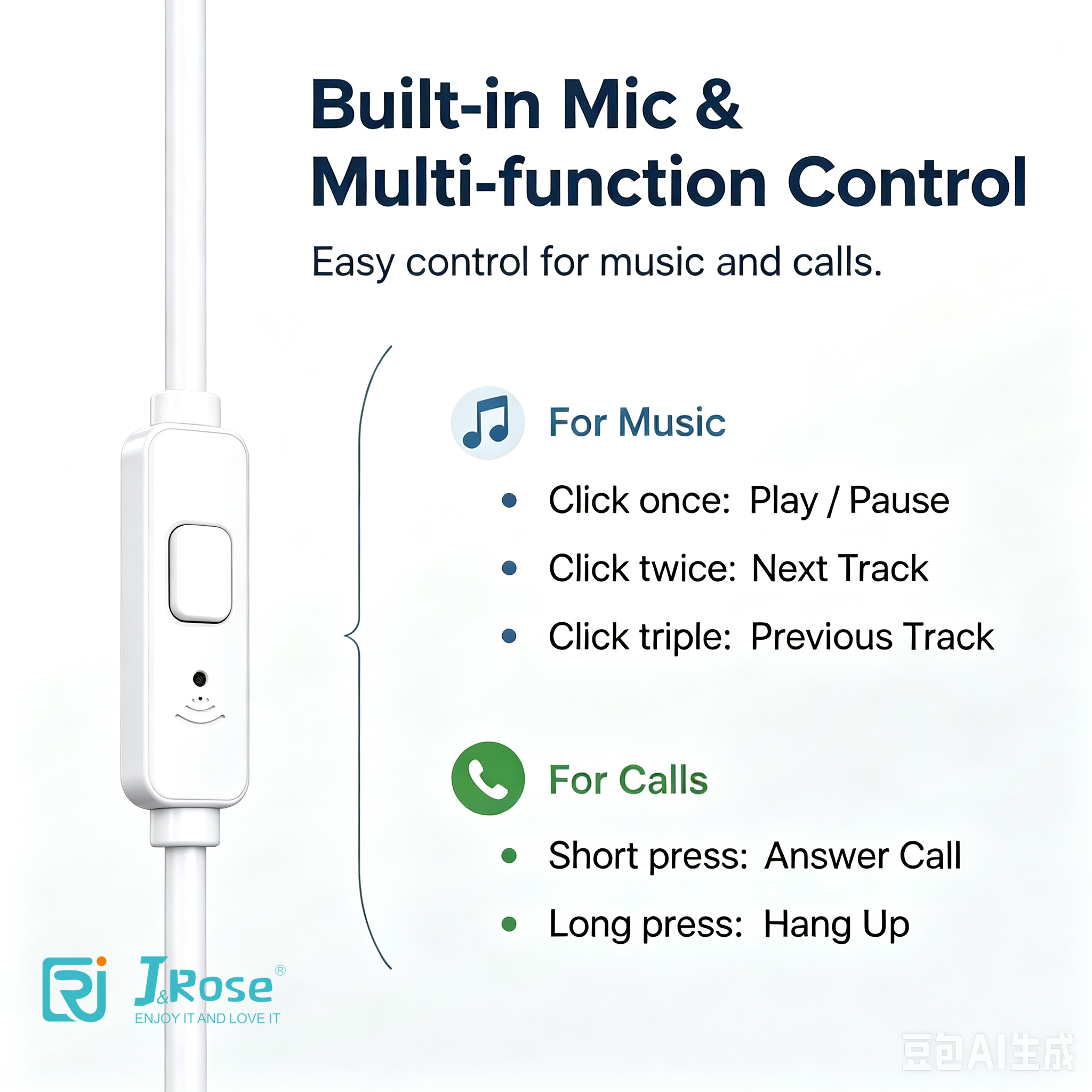 Built-in Mic &
Multi-function Control

Easy control for music and calls.

For Music

• Click once: Play / Pause
• Click twice: Next Track
• Click triple: Previous Track

For Calls

• Short press: Answer Call
• Long press: Hang Up

J&Rose®
ENJOY IT AND LOVE IT

豆包AI生成